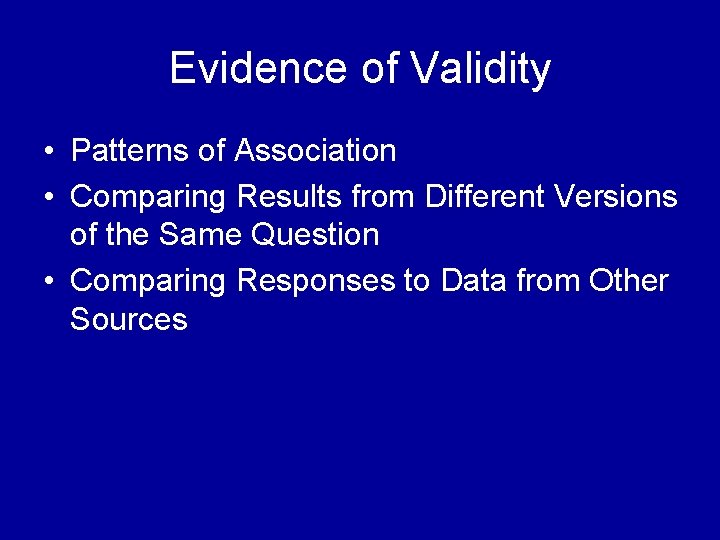 Evidence of Validity

• Patterns of Association
• Comparing Results from Different Versions of the Same Question
• Comparing Responses to Data from Other Sources